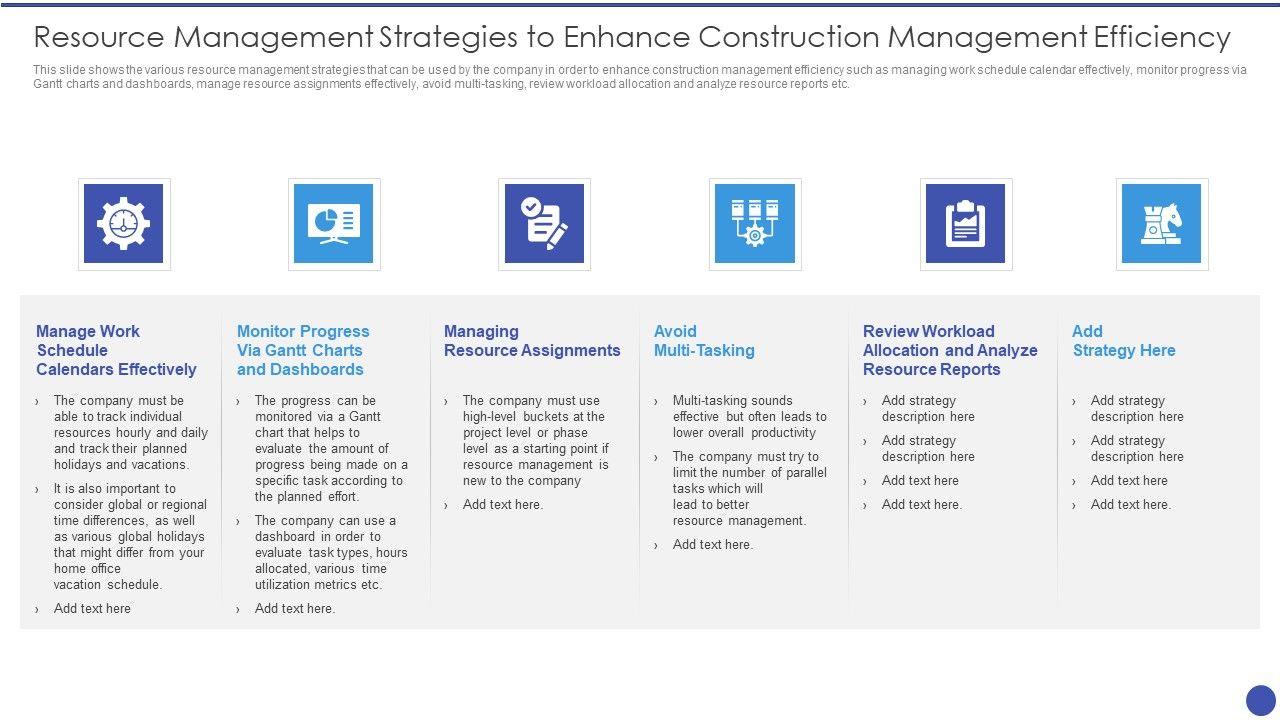 Resource Management Strategies to Enhance Construction Management Efficiency

This slide shows the various resource management strategies that can be used by the company in order to enhance construction management efficiency such as managing work schedule calendar effectively, monitor progress via Gantt charts and dashboards, manage resource assignments effectively, avoid multi-tasking, review workload allocation and analyze resource reports etc.

Manage Work Schedule Calendars Effectively

› The company must be able to track individual resources hourly and daily and track their planned holidays and vacations.

› It is also important to consider global or regional time differences, as well as various global holidays that might differ from your home office vacation schedule.

› Add text here

Monitor Progress Via Gantt Charts and Dashboards

› The progress can be monitored via a Gantt chart that helps to evaluate the amount of progress being made on a specific task according to the planned effort.

› The company can use a dashboard in order to evaluate task types, hours allocated, various time utilization metrics etc.

› Add text here.

Managing Resource Assignments

› The company must use high-level buckets at the project level or phase level as a starting point if resource management is new to the company

› Add text here.

Avoid Multi-Tasking

› Multi-tasking sounds effective but often leads to lower overall productivity

› The company must try to limit the number of parallel tasks which will lead to better resource management.

› Add text here.

Review Workload Allocation and Analyze Resource Reports

› Add strategy description here

› Add strategy description here

› Add text here

› Add text here.

Add Strategy Here

› Add strategy description here

› Add strategy description here

› Add text here

› Add text here.